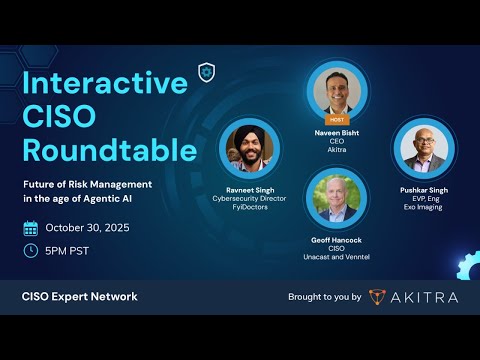 Interactive CISO Roundtable

Future of Risk Management in the age of Agentic AI

October 30, 2025

5PM PST

HOST
Naveen Bisht
CEO
Akitra

Ravneet Singh
Cybersecurity Director
FyiDoctors

Pushkar Singh
EVP, Eng
Exo Imaging

Geoff Hancock
CISO
Unacast and Venntel

CISO Expert Network

Brought to you by AKITRA